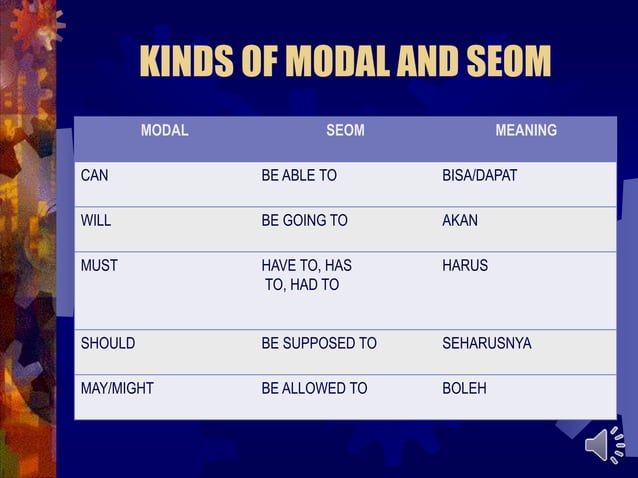 KINDS OF MODAL AND SEOM

| MODAL | SEOM | MEANING |
|---|---|---|
| CAN | BE ABLE TO | BISA/DAPAT |
| WILL | BE GOING TO | AKAN |
| MUST | HAVE TO, HAS TO, HAD TO | HARUS |
| SHOULD | BE SUPPOSED TO | SEHARUSNYA |
| MAY/MIGHT | BE ALLOWED TO | BOLEH |